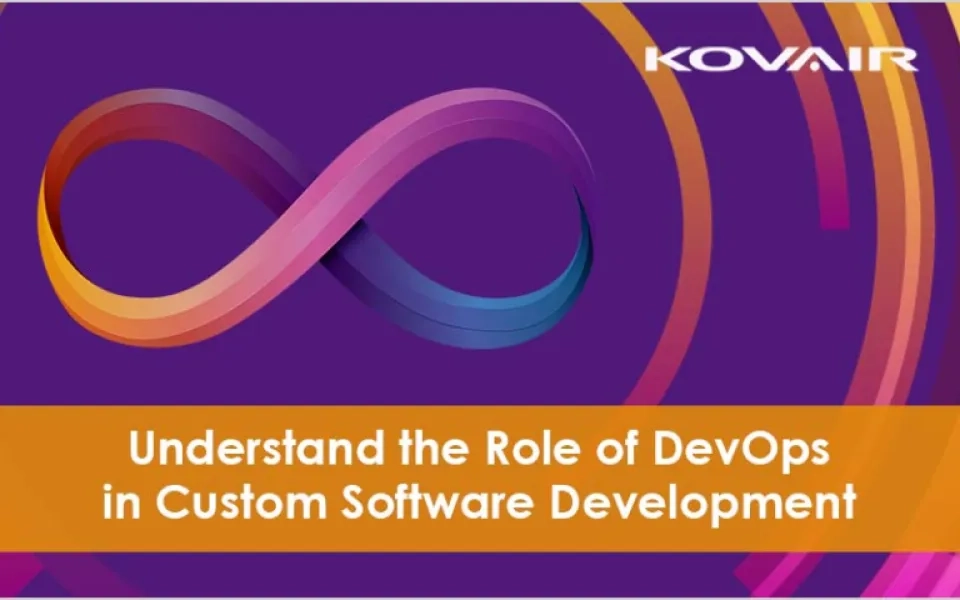 KOVAIR

Understand the Role of DevOps in Custom Software Development